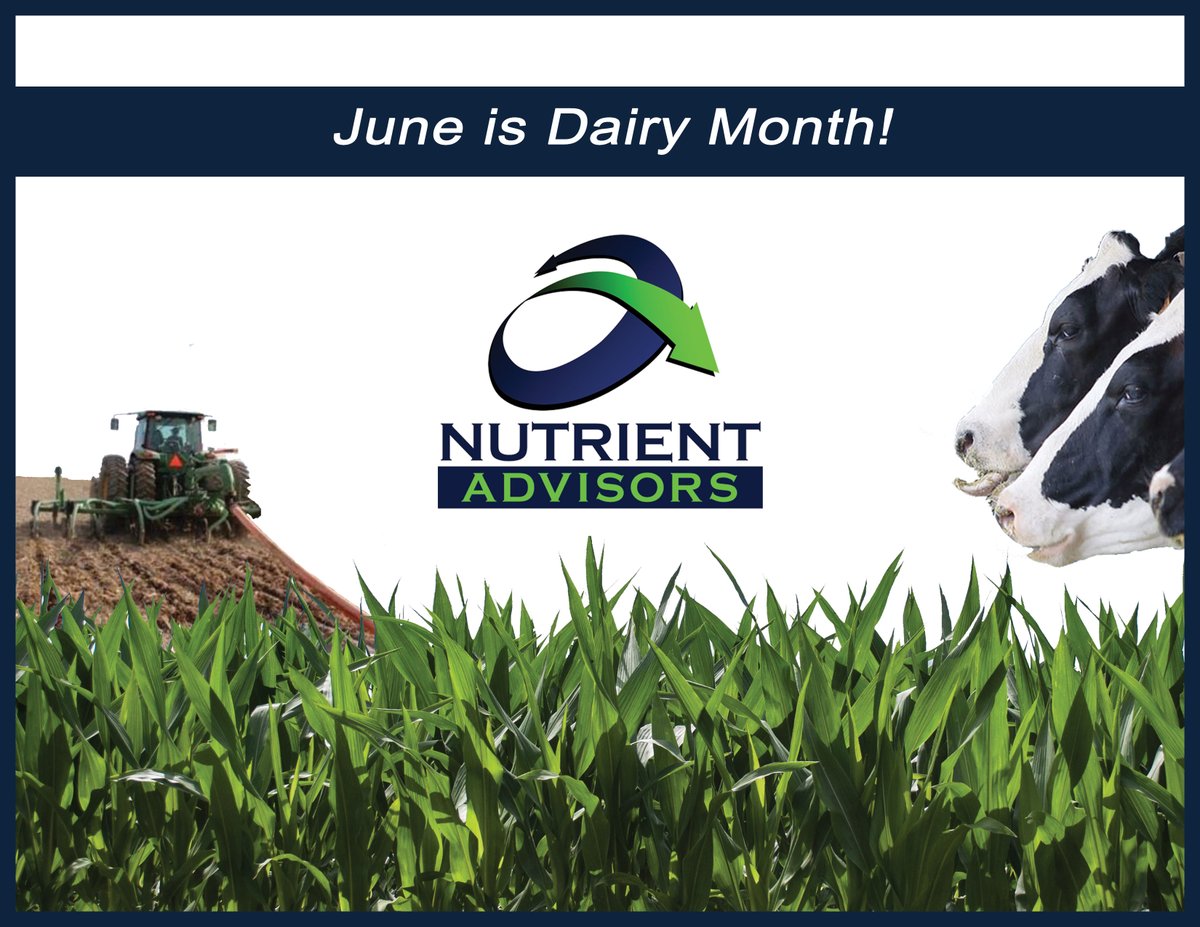 June is Dairy Month!

NUTRIENT
ADVISORS